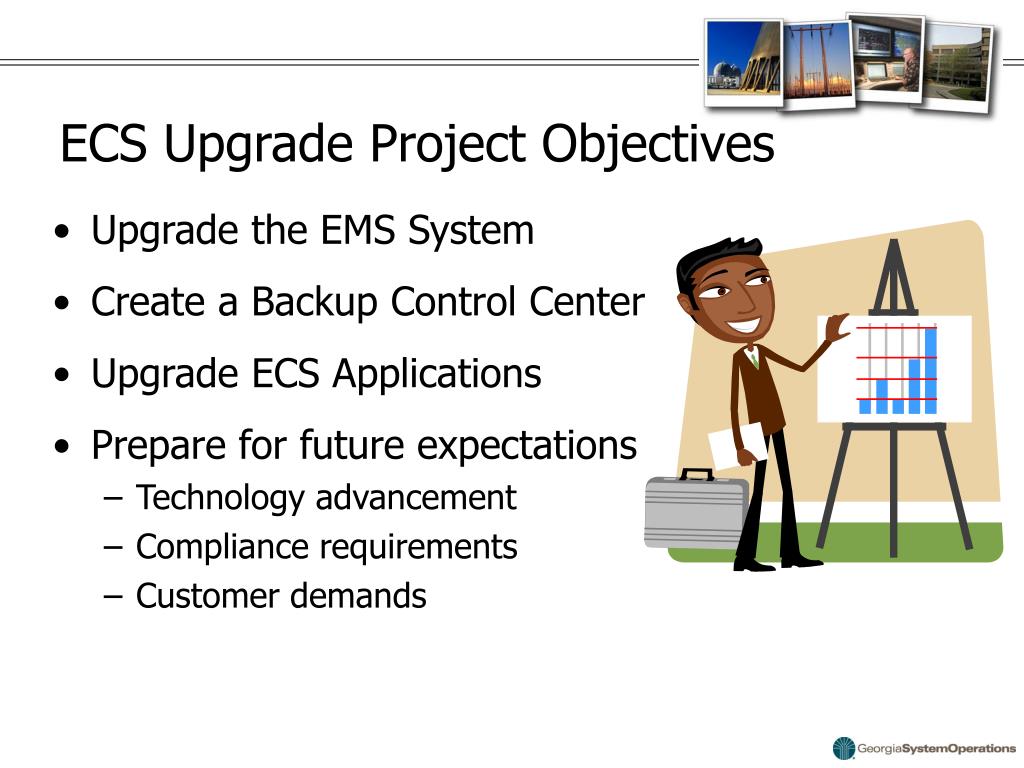 ECS Upgrade Project Objectives

• Upgrade the EMS System
• Create a Backup Control Center
• Upgrade ECS Applications
• Prepare for future expectations
– Technology advancement
– Compliance requirements
– Customer demands

GeorgiaSystemOperations